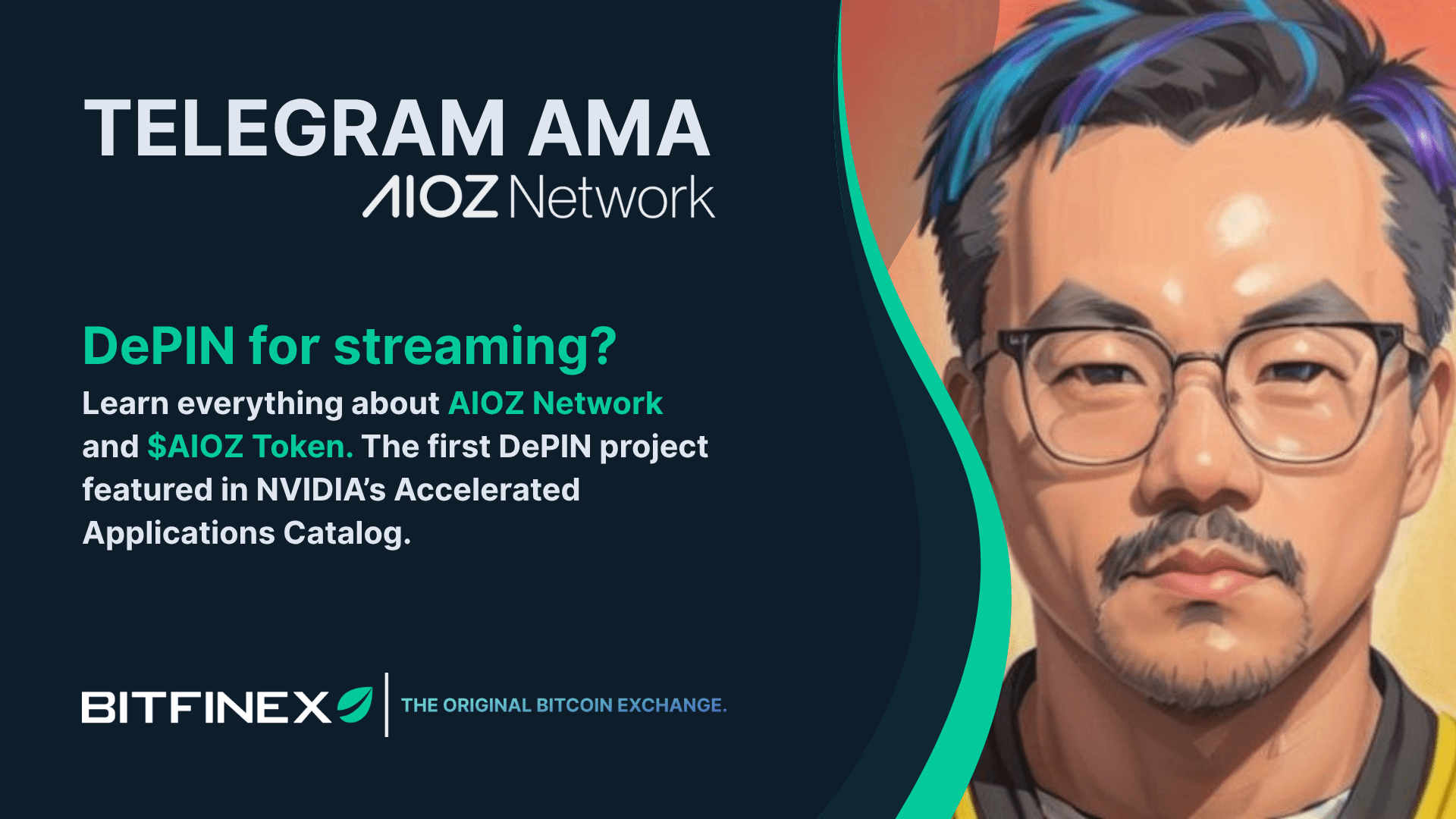 TELEGRAM AMA
AIOZ Network

DePIN for streaming?
Learn everything about AIOZ Network and $AIOZ Token. The first DePIN project featured in NVIDIA's Accelerated Applications Catalog.

BITFINEX | THE ORIGINAL BITCOIN EXCHANGE.